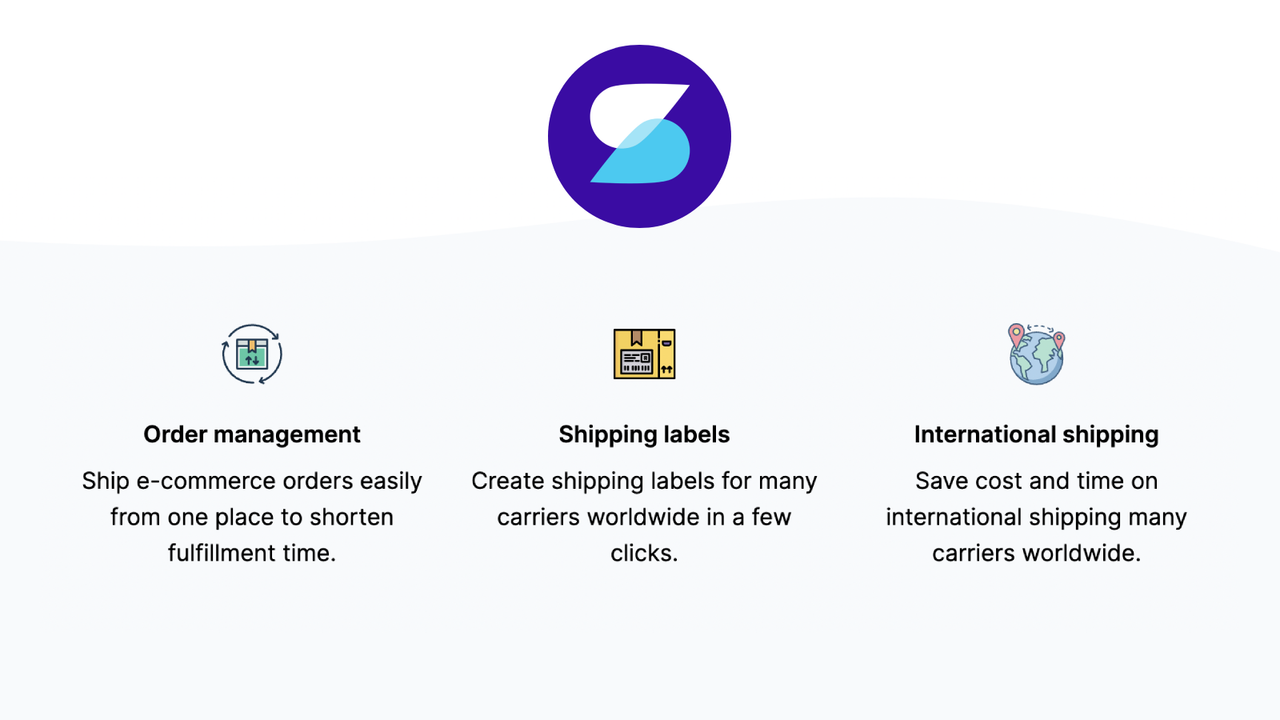 Order management

Ship e-commerce orders easily from one place to shorten fulfillment time.

Shipping labels

Create shipping labels for many carriers worldwide in a few clicks.

International shipping

Save cost and time on international shipping many carriers worldwide.